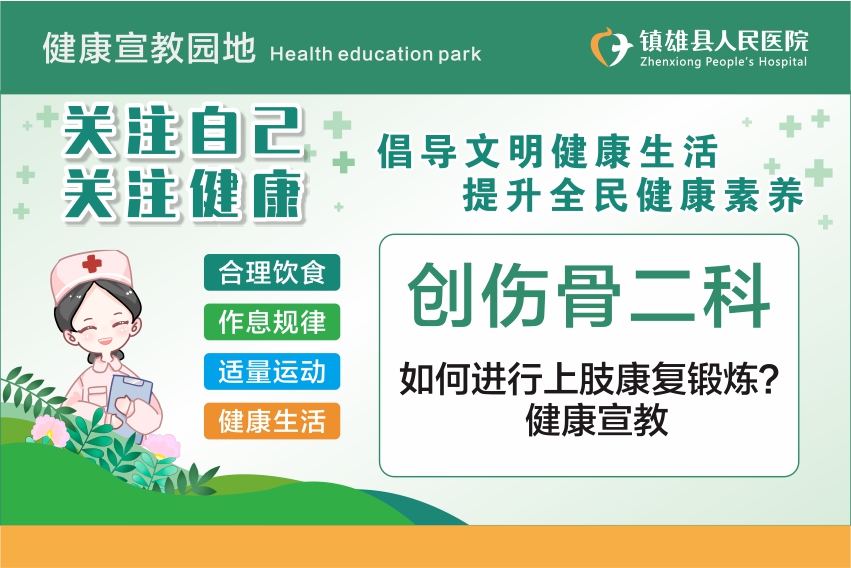 健康宣教园地 Health education park

镇雄县人民医院
Zhenxiong People's Hospital

关注自己
关注健康

倡导文明健康生活
提升全民健康素养

合理饮食

作息规律

适量运动

健康生活

创伤骨二科

如何进行上肢康复锻炼？
健康宣教